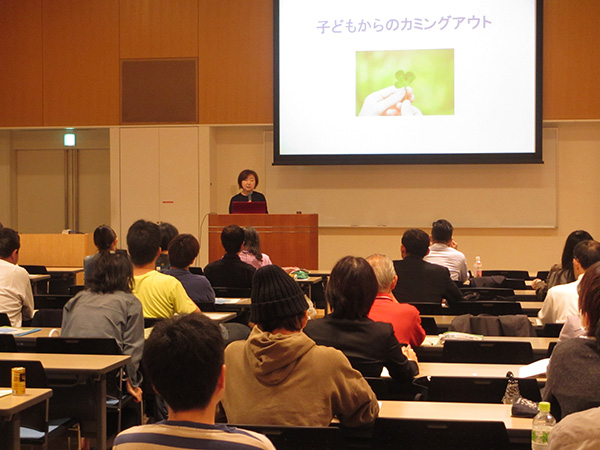 子どもからのカミングアウト